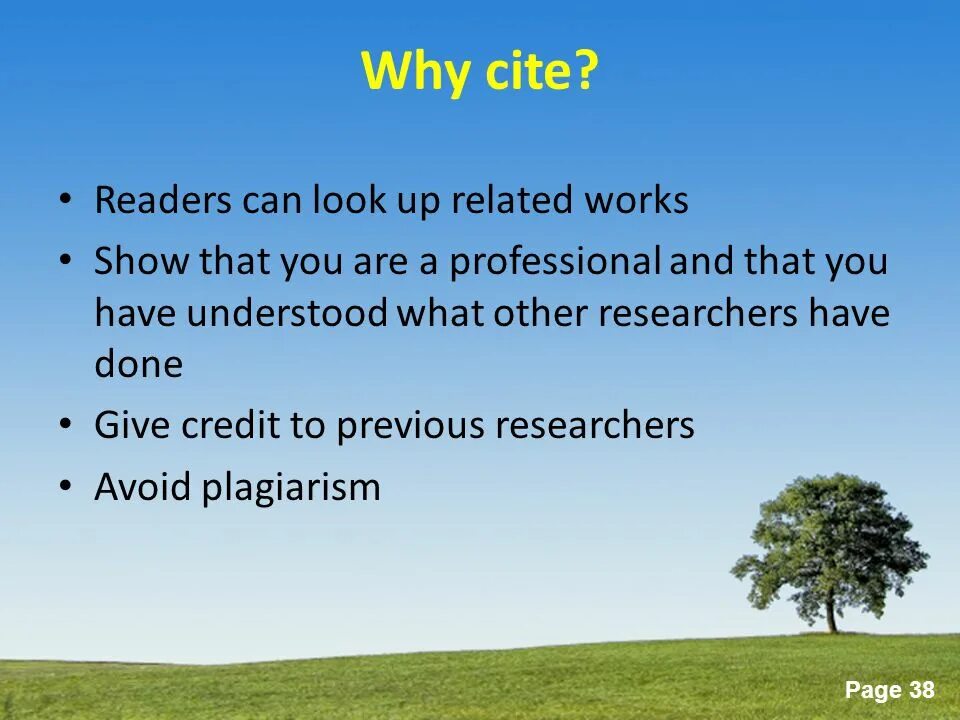 Why cite?

• Readers can look up related works
• Show that you are a professional and that you have understood what other researchers have done
• Give credit to previous researchers
• Avoid plagiarism

Page 38